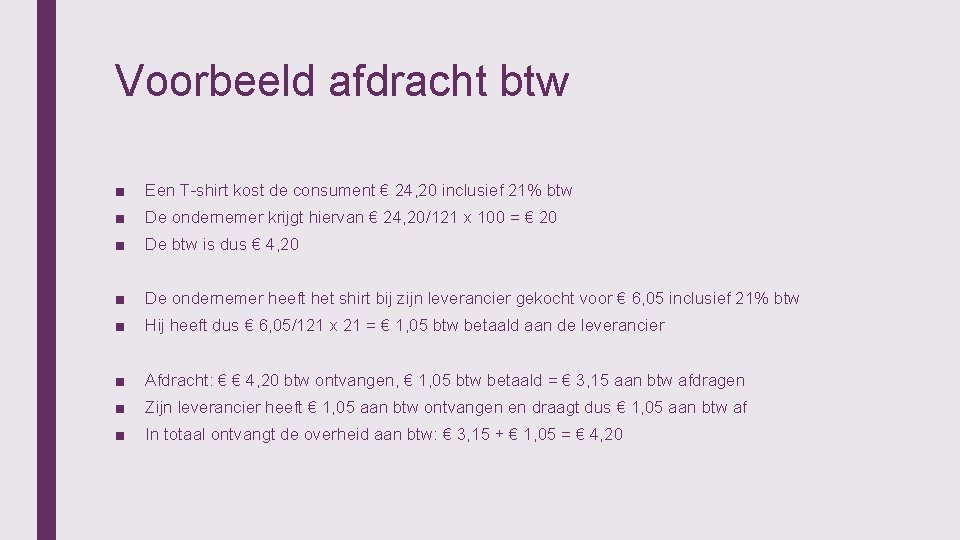 Voorbeeld afdracht btw

■ Een T-shirt kost de consument € 24,20 inclusief 21% btw
■ De ondernemer krijgt hiervan € 24,20/121 x 100 = € 20
■ De btw is dus € 4,20

■ De ondernemer heeft het shirt bij zijn leverancier gekocht voor € 6,05 inclusief 21% btw
■ Hij heeft dus € 6,05/121 x 21 = € 1,05 btw betaald aan de leverancier

■ Afdracht: € € 4,20 btw ontvangen, € 1,05 btw betaald = € 3,15 aan btw afdragen
■ Zijn leverancier heeft € 1,05 aan btw ontvangen en draagt dus € 1,05 aan btw af
■ In totaal ontvangt de overheid aan btw: € 3,15 + € 1,05 = € 4,20